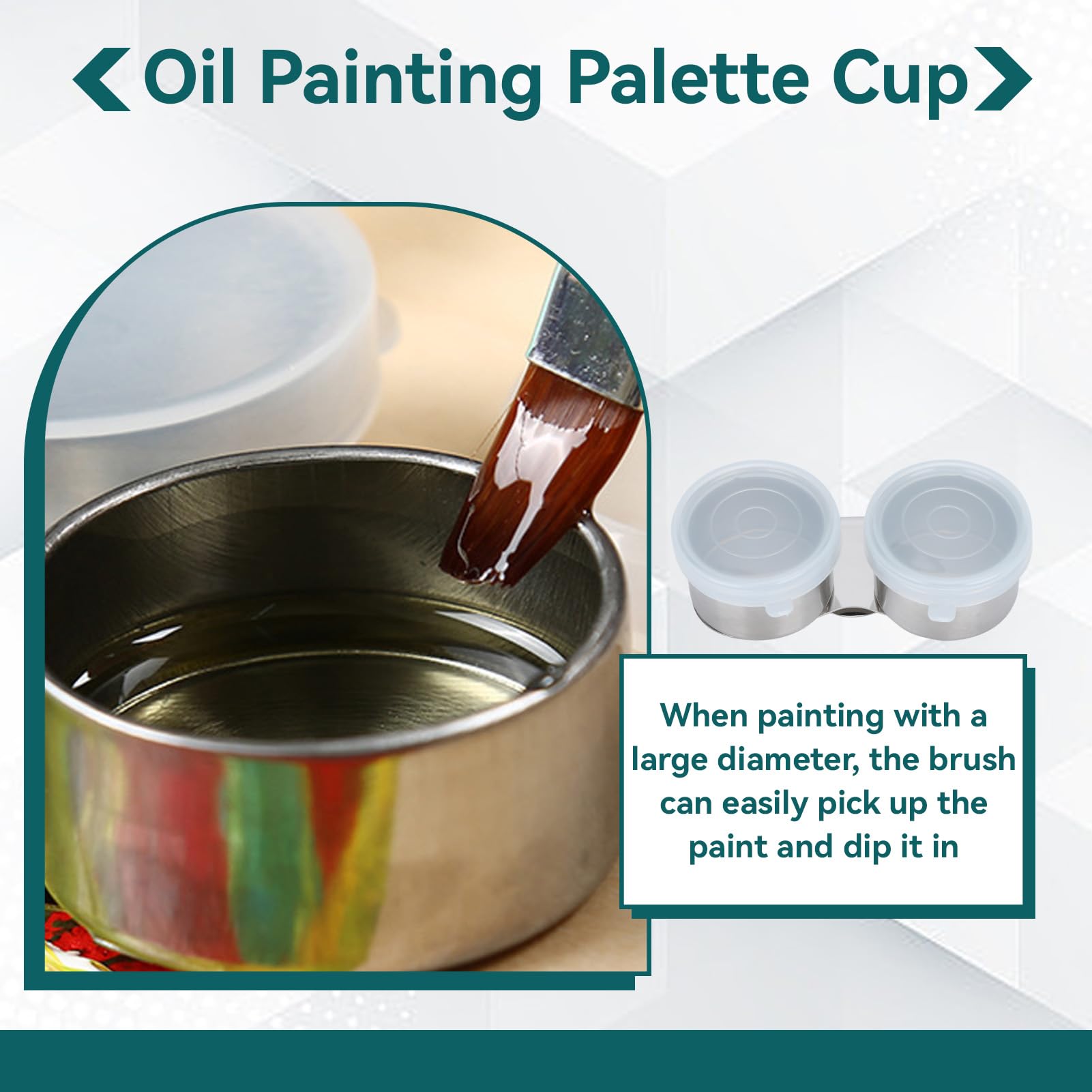 Oil Painting Palette Cup

When painting with a large diameter, the brush can easily pick up the paint and dip it in